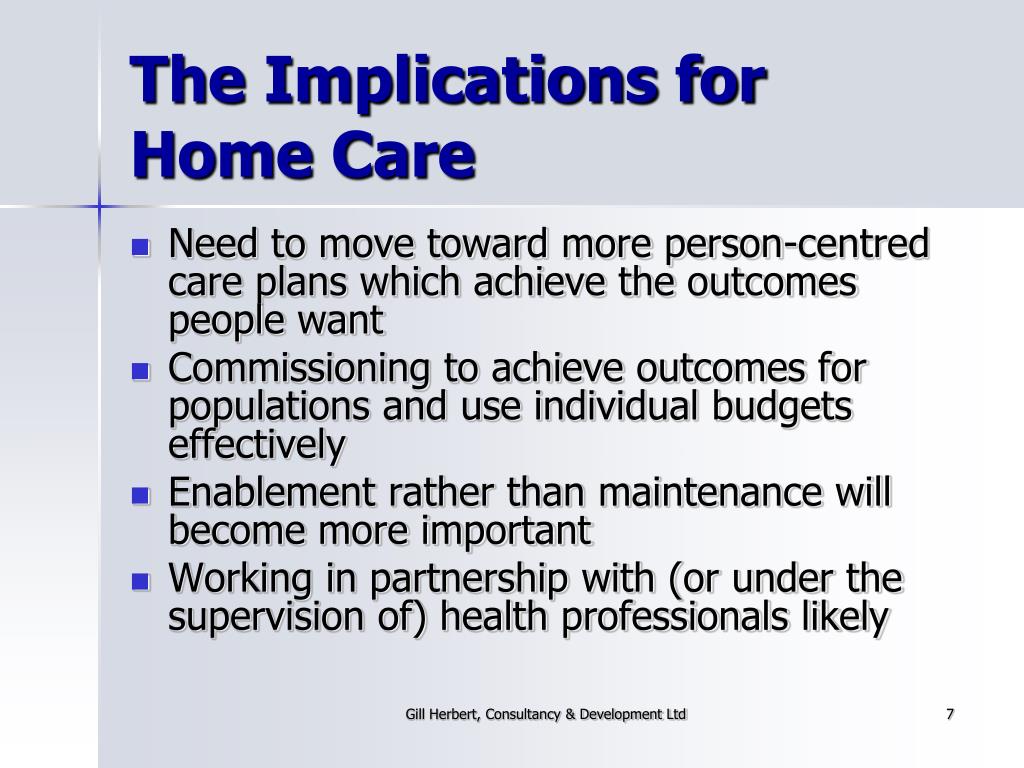 The Implications for Home Care

- Need to move toward more person-centred care plans which achieve the outcomes people want
- Commissioning to achieve outcomes for populations and use individual budgets effectively
- Enablement rather than maintenance will become more important
- Working in partnership with (or under the supervision of) health professionals likely

Gill Herbert, Consultancy & Development Ltd

7